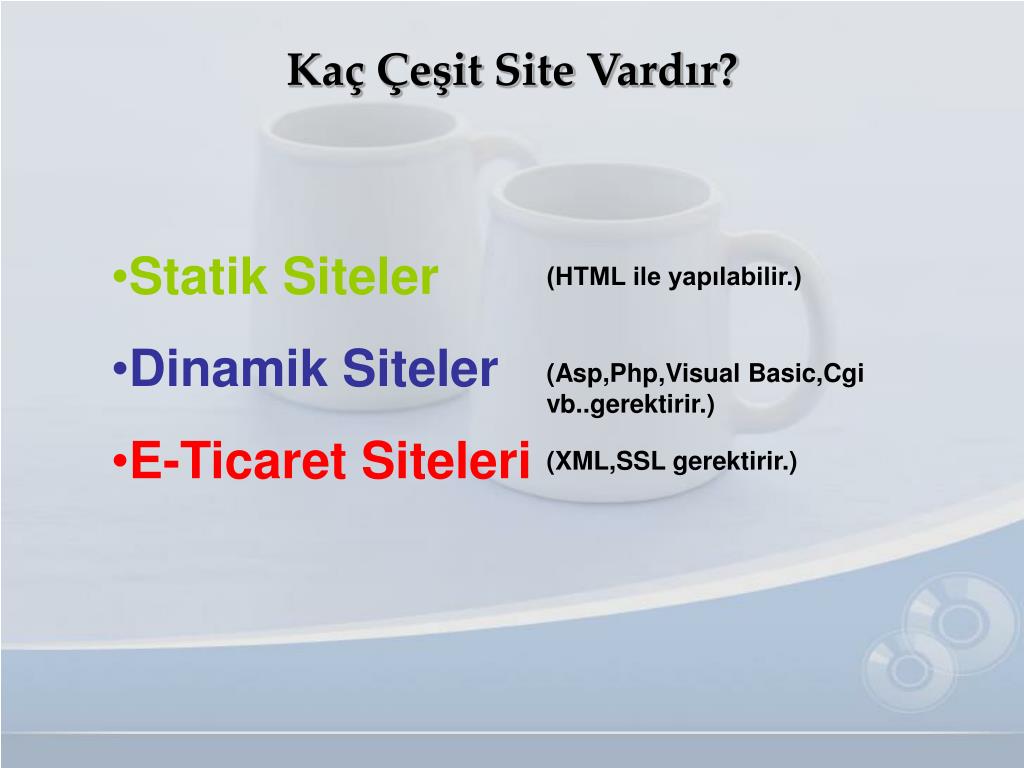 Kaç Çeşit Site Vardır?

•Statik Siteler (HTML ile yapılabilir.)

•Dinamik Siteler (Asp,Php,Visual Basic,Cgi vb..gerektirir.)

•E-Ticaret Siteleri (XML,SSL gerektirir.)